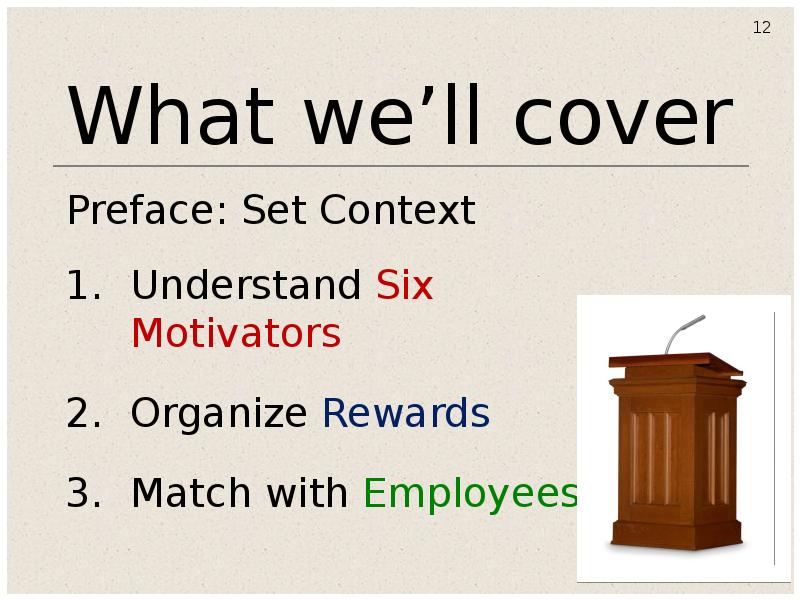 12

What we’ll cover

Preface: Set Context

1. Understand Six Motivators

2. Organize Rewards

3. Match with Employees